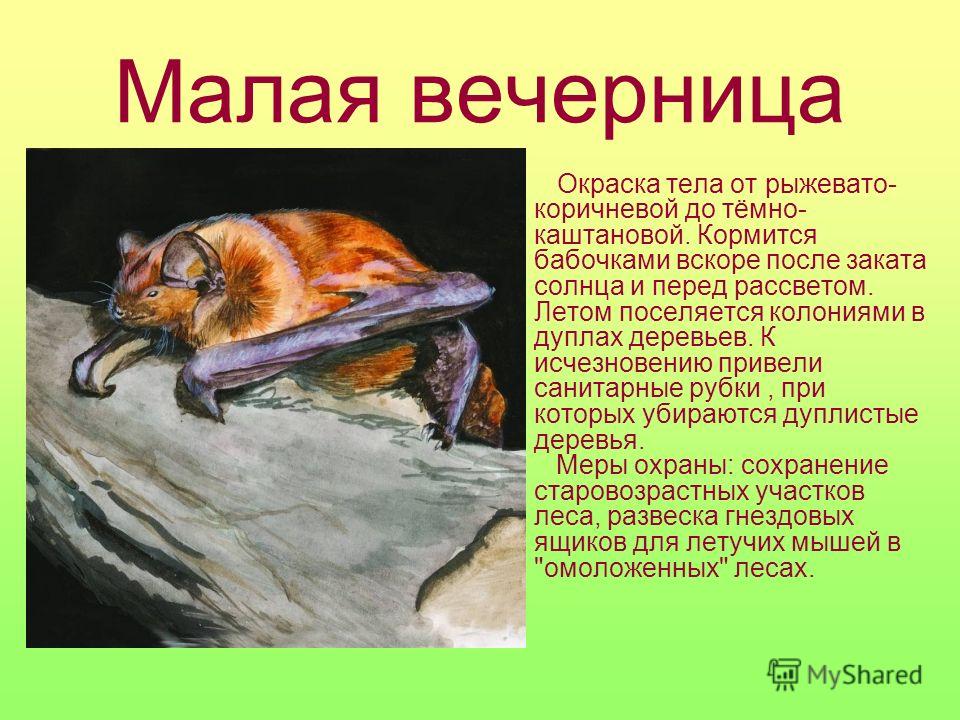 Малая вечерница

Окраска тела от рыжевато-коричневой до тёмно-каштановой. Кормится бабочками вскоре после заката солнца и перед рассветом. Летом поселяется колониями в дуплах деревьев. К исчезновению привели санитарные рубки , при которых убираются дуплистые деревья.

Меры охраны: сохранение старовозрастных участков леса, развеска гнездовых ящиков для летучих мышей в "омоложенных" лесах.

MyShared